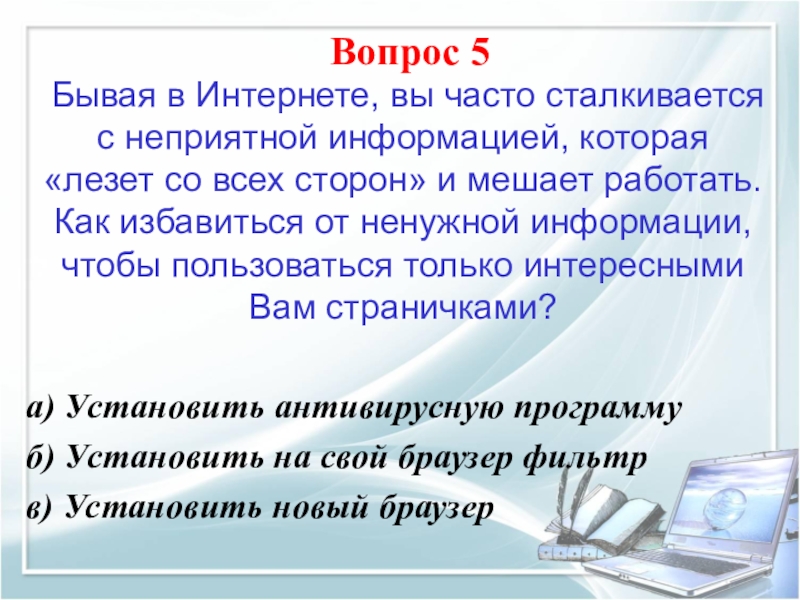 Вопрос 5

Бывая в Интернете, вы часто сталкивается с неприятной информацией, которая «лезет со всех сторон» и мешает работать. Как избавиться от ненужной информации, чтобы пользоваться только интересными Вам страничками?

а) Установить антивирусную программу
б) Установить на свой браузер фильтр
в) Установить новый браузер